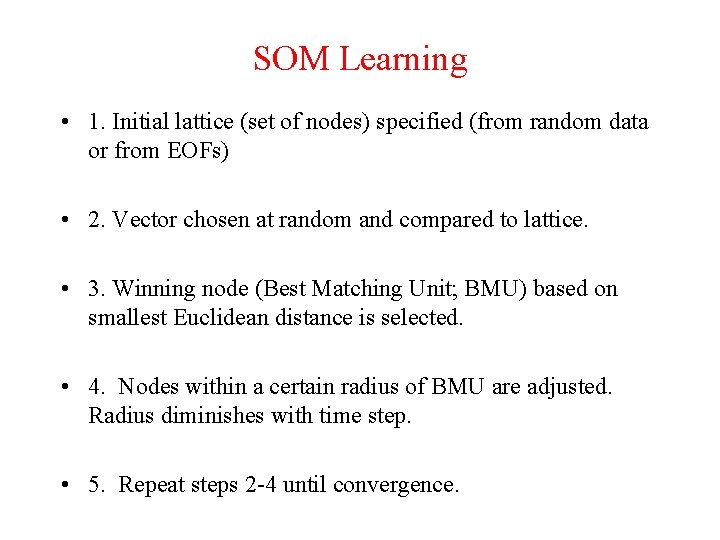 SOM Learning

• 1. Initial lattice (set of nodes) specified (from random data or from EOFs)

• 2. Vector chosen at random and compared to lattice.

• 3. Winning node (Best Matching Unit; BMU) based on smallest Euclidean distance is selected.

• 4. Nodes within a certain radius of BMU are adjusted. Radius diminishes with time step.

• 5. Repeat steps 2-4 until convergence.